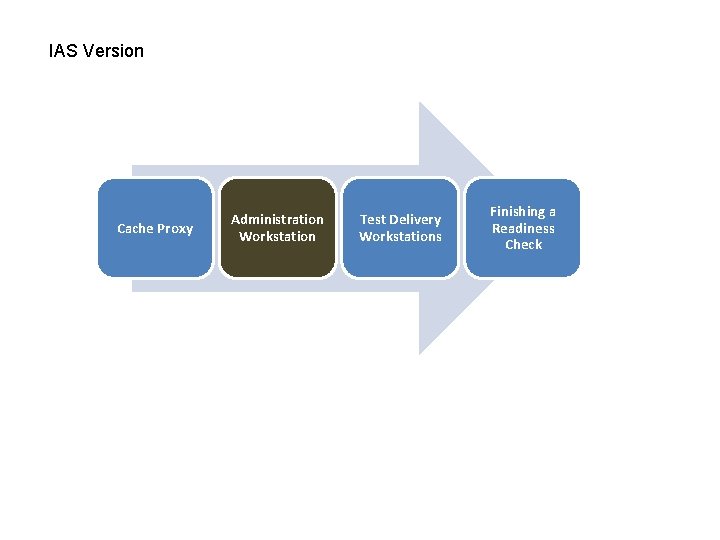 IAS Version

Cache Proxy

Administration Workstation

Test Delivery Workstations

Finishing a Readiness Check